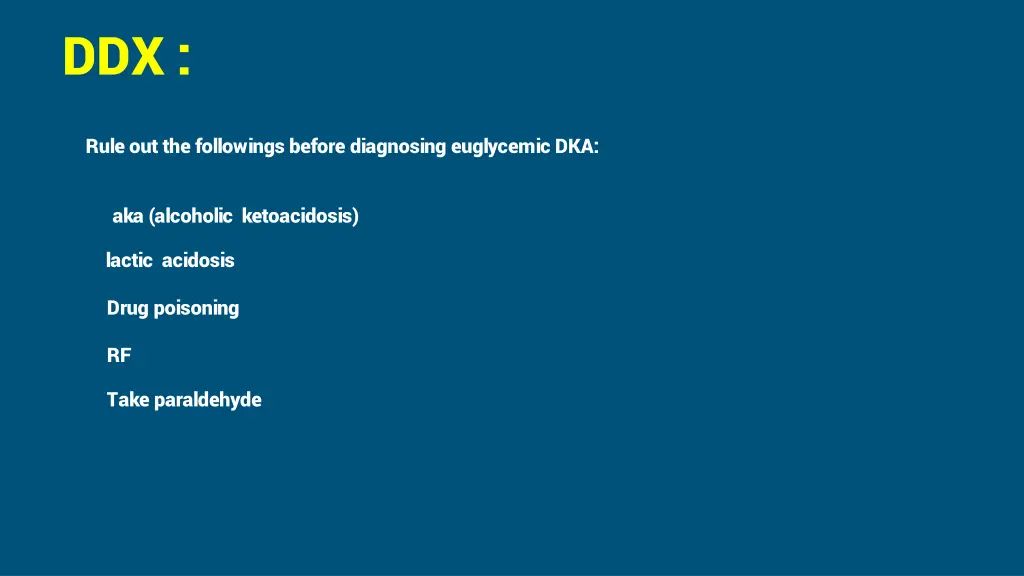 DDX :

Rule out the followings before diagnosing euglycemic DKA:

aka (alcoholic ketoacidosis)

lactic acidosis

Drug poisoning

RF

Take paraldehyde